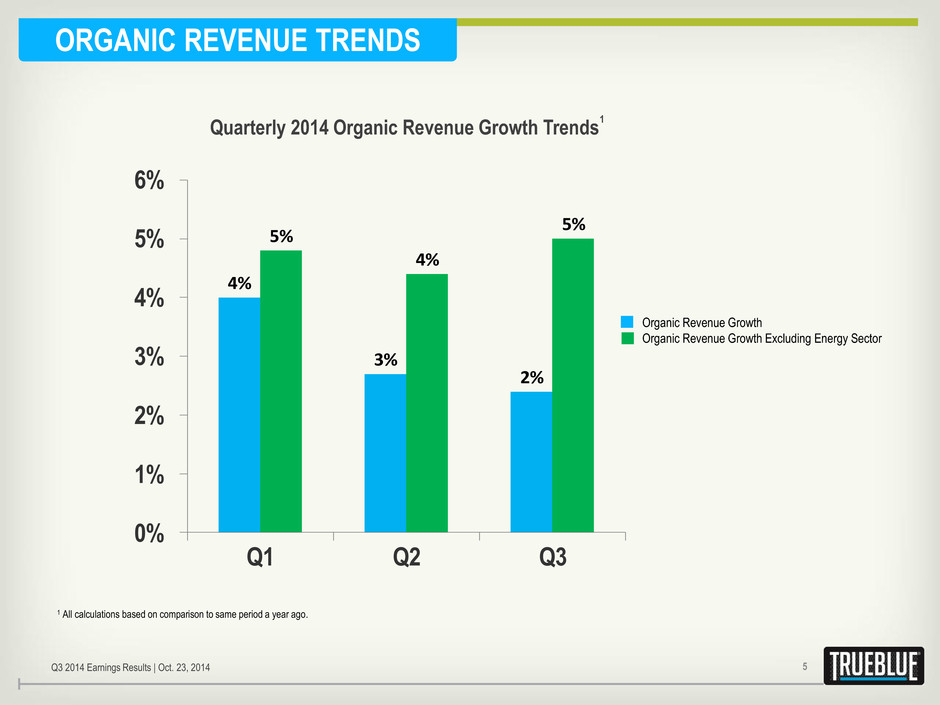 ORGANIC REVENUE TRENDS

Quarterly 2014 Organic Revenue Growth Trends$^1$

6%
5%
4%
3%
2%
1%
0%

4%
5%
3%
4%
2%
5%

Q1
Q2
Q3

Organic Revenue Growth
Organic Revenue Growth Excluding Energy Sector

$^1$ All calculations based on comparison to same period a year ago.

Q3 2014 Earnings Results | Oct. 23, 2014

5

TRUEBLUE